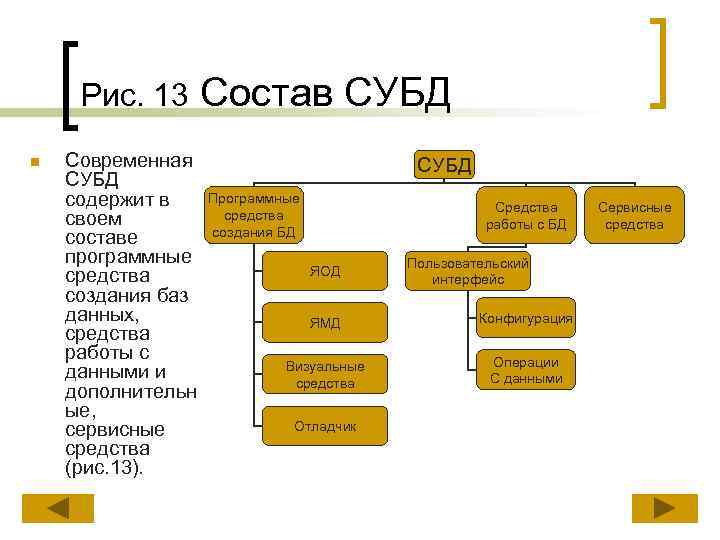 Рис. 13 Состав СУБД

Современная СУБД содержит в своем составе программные средства создания баз данных, средства работы с данными и дополнительные, сервисные средства (рис.13).

СУБД

Программные средства создания БД

ЯОД

ЯМД

Визуальные средства

Отладчик

Средства работы с БД

Пользовательский интерфейс

Конфигурация

Операции С данными

Сервисные средства